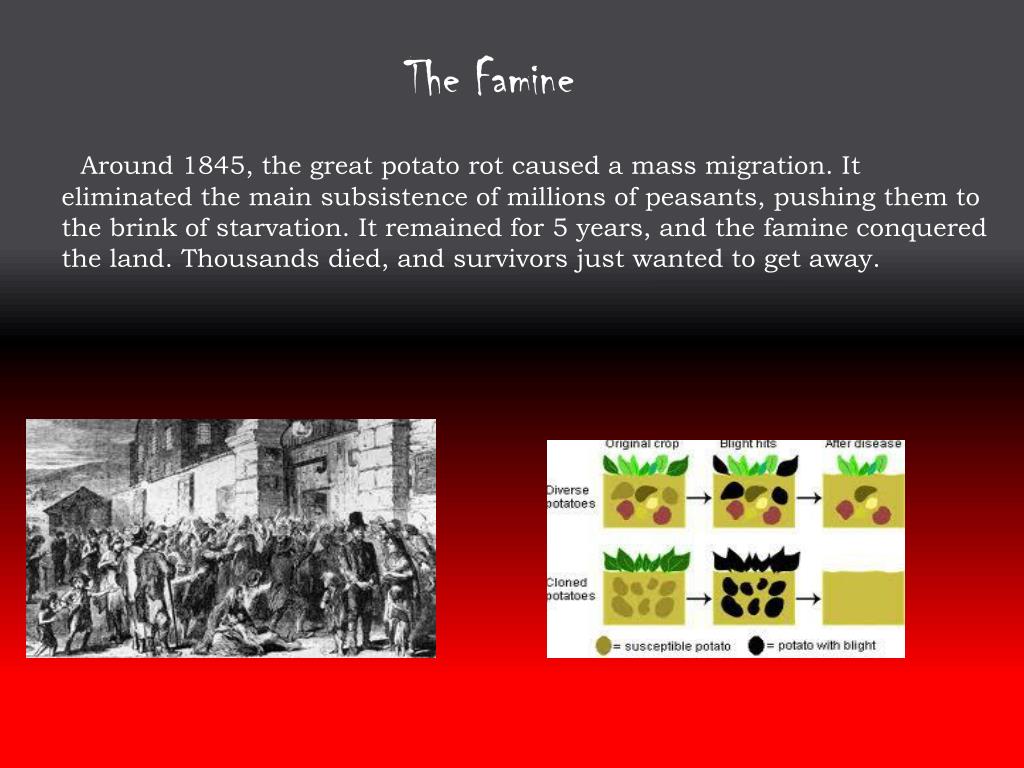 The Famine

Around 1845, the great potato rot caused a mass migration. It eliminated the main subsistence of millions of peasants, pushing them to the brink of starvation. It remained for 5 years, and the famine conquered the land. Thousands died, and survivors just wanted to get away.

Original crop
Blight hits
After disease
Diverse potatoes
Cloned potatoes
= susceptible potato
= potato with blight